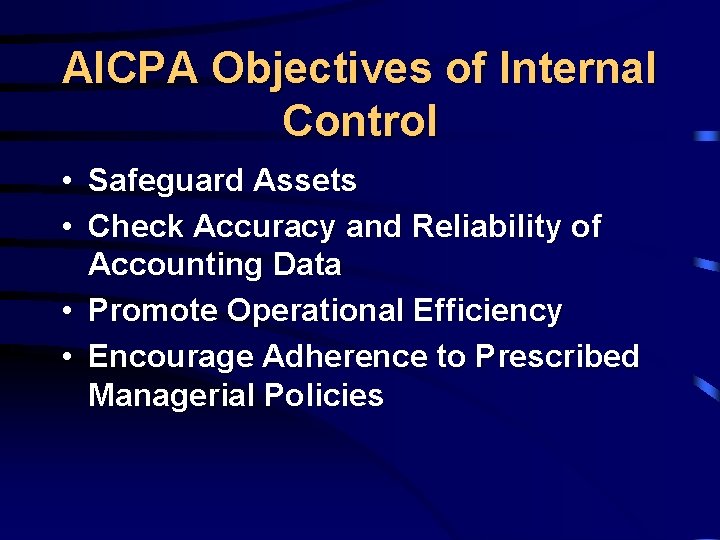 AICPA Objectives of Internal Control

• Safeguard Assets
• Check Accuracy and Reliability of Accounting Data
• Promote Operational Efficiency
• Encourage Adherence to Prescribed Managerial Policies